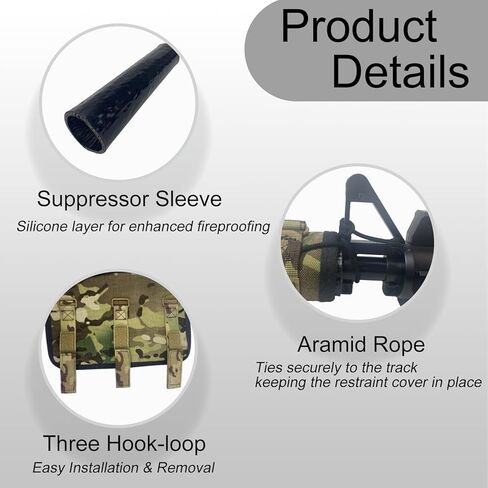 Product Details

Suppressor Sleeve
Silicone layer for enhanced fireproofing

Aramid Rope
Ties securely to the track keeping the restraint cover in place

Three Hook-loop
Easy Installation & Removal